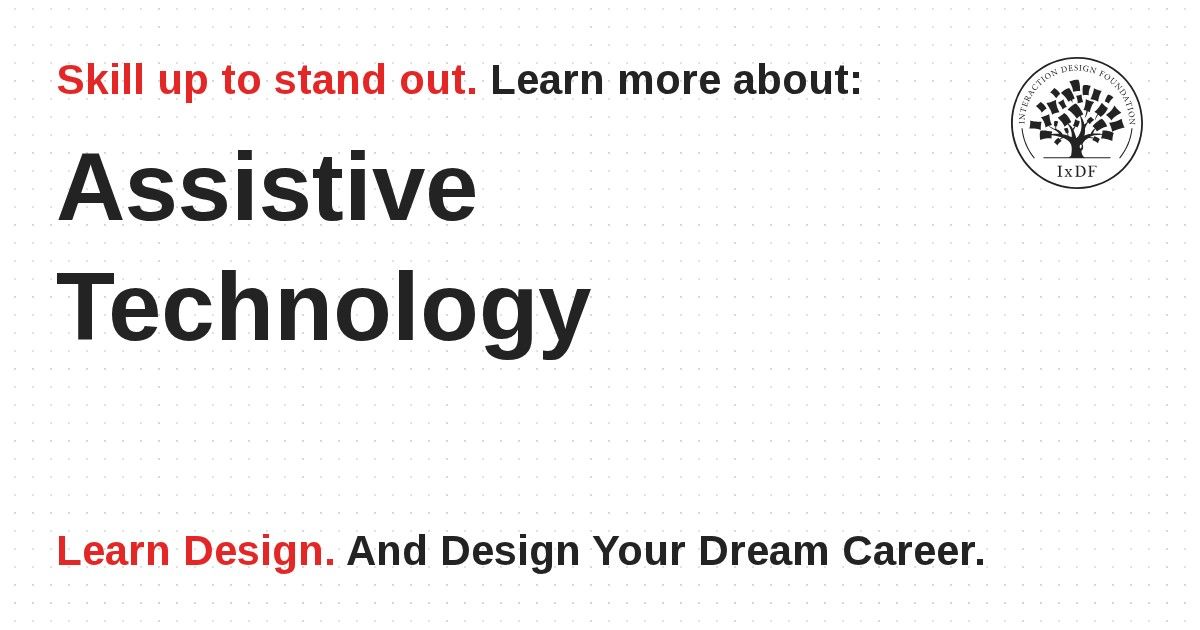 Skill up to stand out. Learn more about:

INTERACTION DESIGN FOUNDATION
IxDF

Assistive Technology

Learn Design. And Design Your Dream Career.